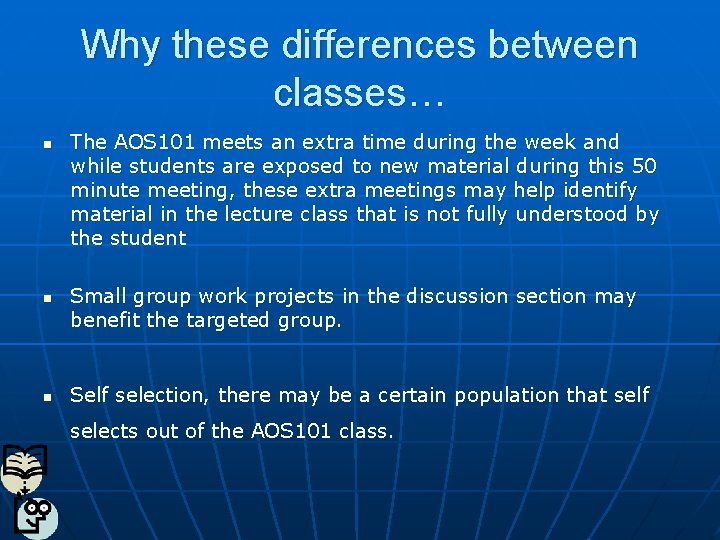 Why these differences between classes…

▪ The AOS101 meets an extra time during the week and while students are exposed to new material during this 50 minute meeting, these extra meetings may help identify material in the lecture class that is not fully understood by the student

▪ Small group work projects in the discussion section may benefit the targeted group.

▪ Self selection, there may be a certain population that self selects out of the AOS101 class.